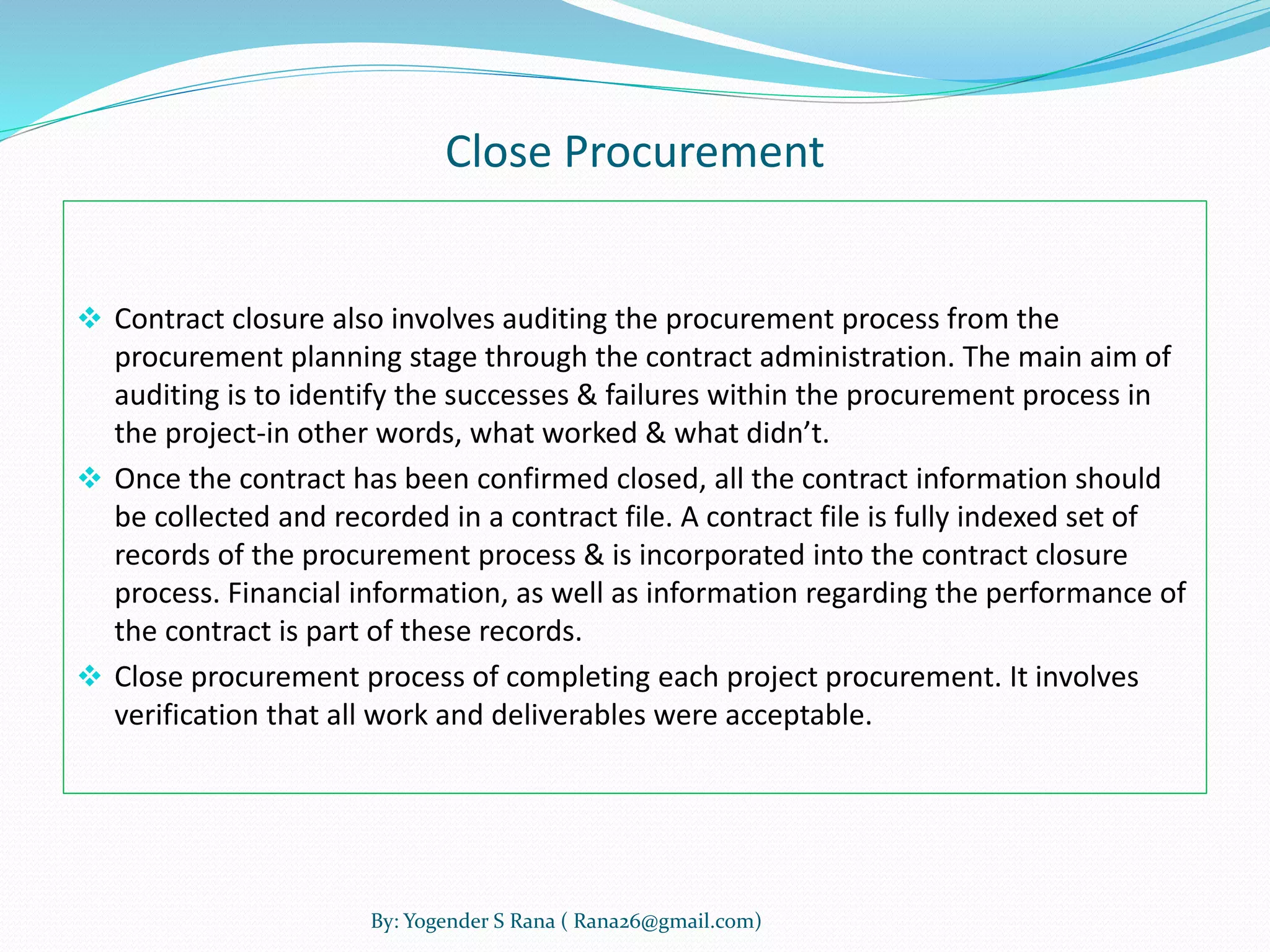 Close Procurement

❖ Contract closure also involves auditing the procurement process from the procurement planning stage through the contract administration. The main aim of auditing is to identify the successes & failures within the procurement process in the project-in other words, what worked & what didn't.

❖ Once the contract has been confirmed closed, all the contract information should be collected and recorded in a contract file. A contract file is fully indexed set of records of the procurement process & is incorporated into the contract closure process. Financial information, as well as information regarding the performance of the contract is part of these records.

❖ Close procurement process of completing each project procurement. It involves verification that all work and deliverables were acceptable.

By: Yogender S Rana ( Rana26@gmail.com)